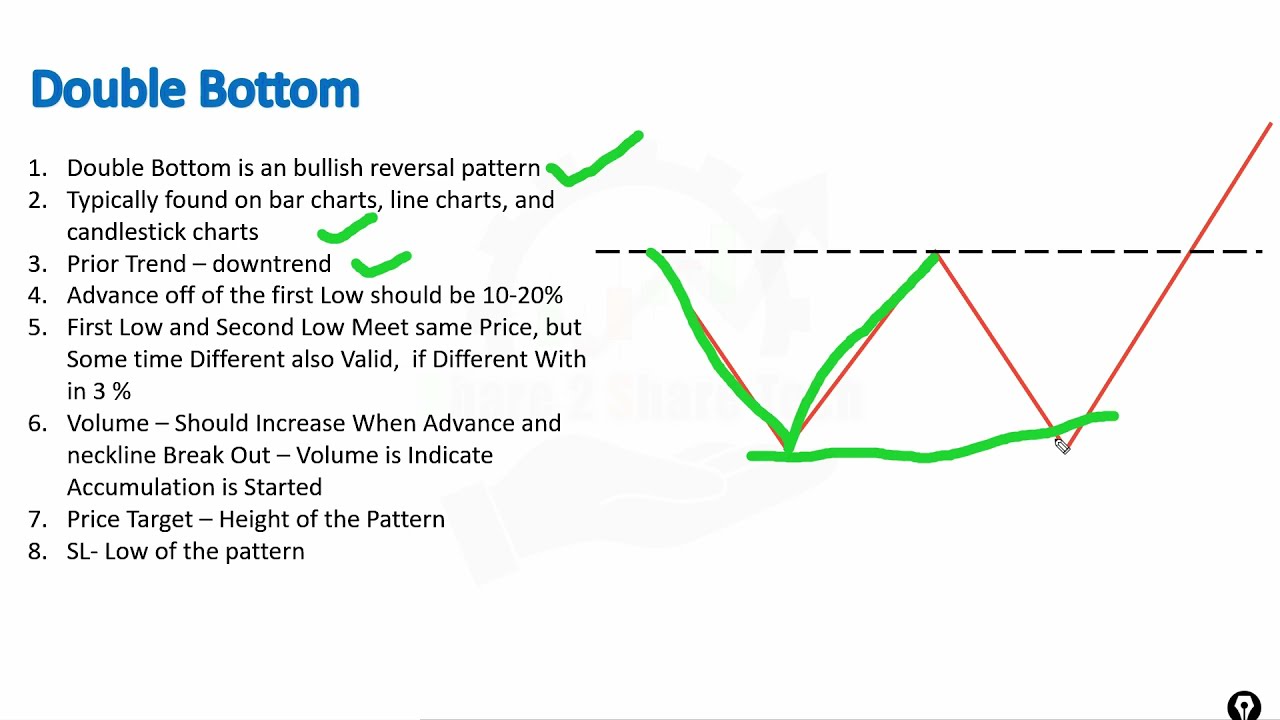 Double Bottom

1. Double Bottom is an bullish reversal pattern
2. Typically found on bar charts, line charts, and candlestick charts
3. Prior Trend – downtrend
4. Advance off of the first Low should be 10-20%
5. First Low and Second Low Meet same Price, but Some time Different also Valid, if Different With in 3 %
6. Volume – Should Increase When Advance and neckline Break Out – Volume is Indicate Accumulation is Started
7. Price Target – Height of the Pattern
8. SL- Low of the pattern

Share 2 Share Team